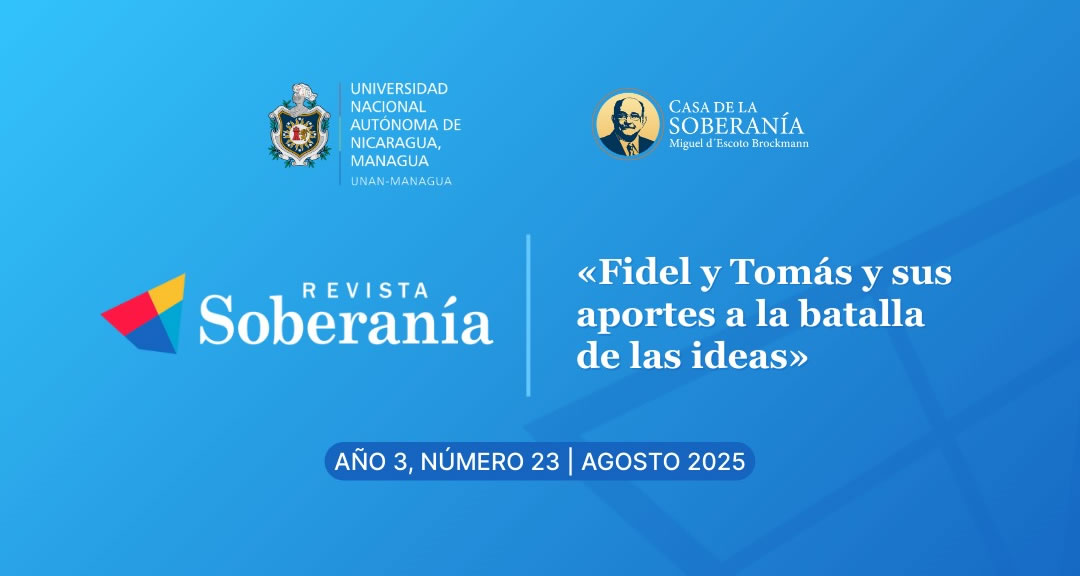 UNIVERSIDAD NACIONAL AUTÓNOMA DE NICARAGUA, MANAGUA
UNAN-MANAGUA

CASA DE LA SOBERANÍA
Miguel d'Escoto Brockmann

REVISTA
Soberanía

«Fidel y Tomás y sus aportes a la batalla de las ideas»

AÑO 3, NÚMERO 23 | AGOSTO 2025